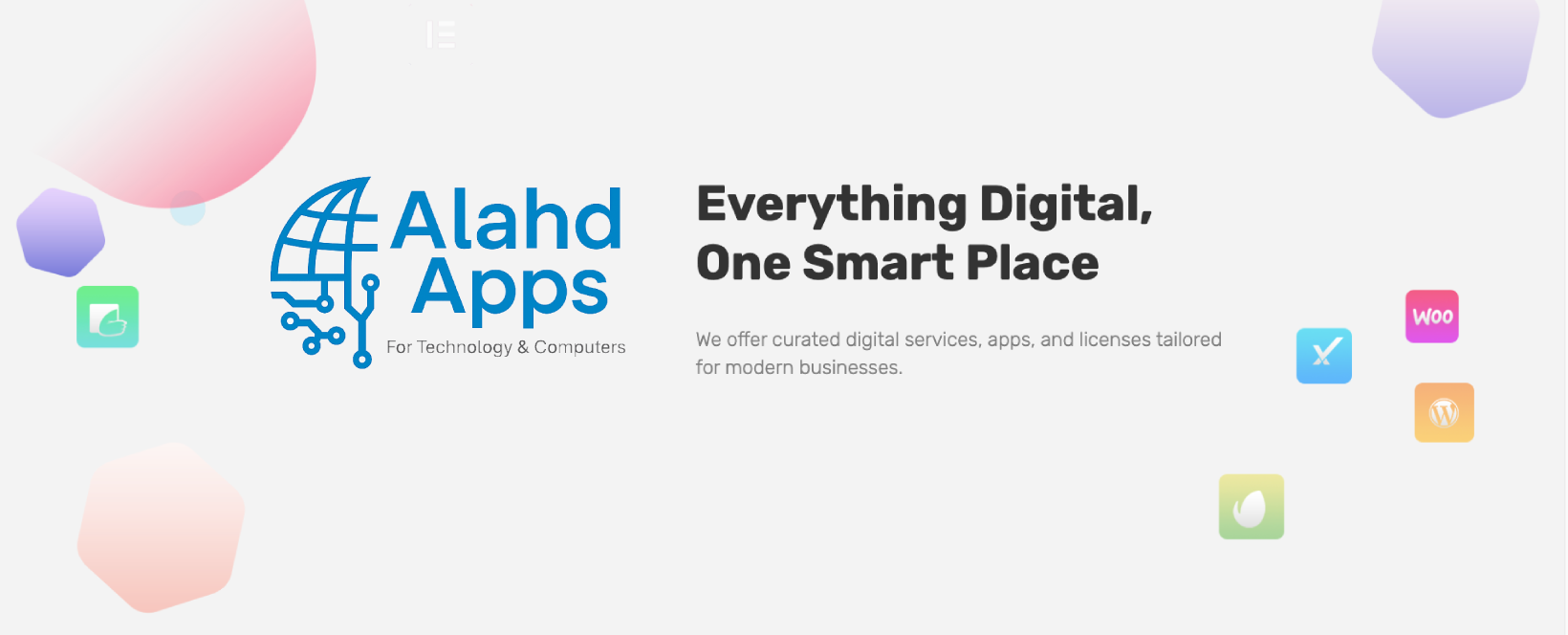 Alahd Apps
For Technology & Computers

Everything Digital, One Smart Place

We offer curated digital services, apps, and licenses tailored for modern businesses.

Woo